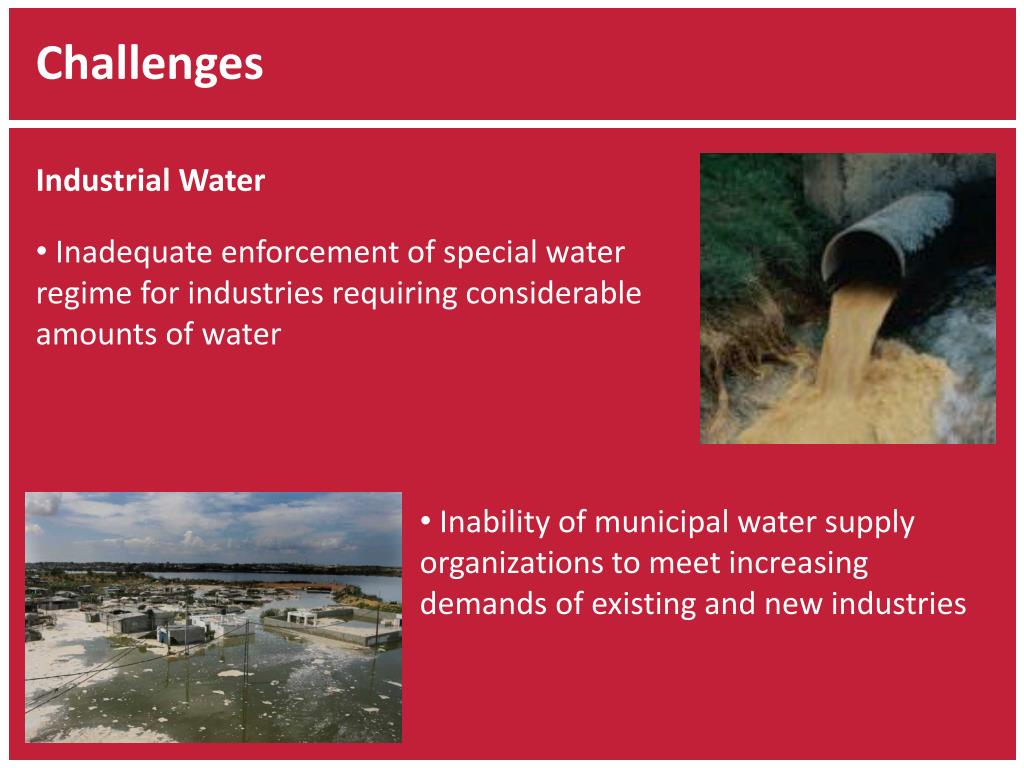 Challenges

Industrial Water

• Inadequate enforcement of special water regime for industries requiring considerable amounts of water

• Inability of municipal water supply organizations to meet increasing demands of existing and new industries